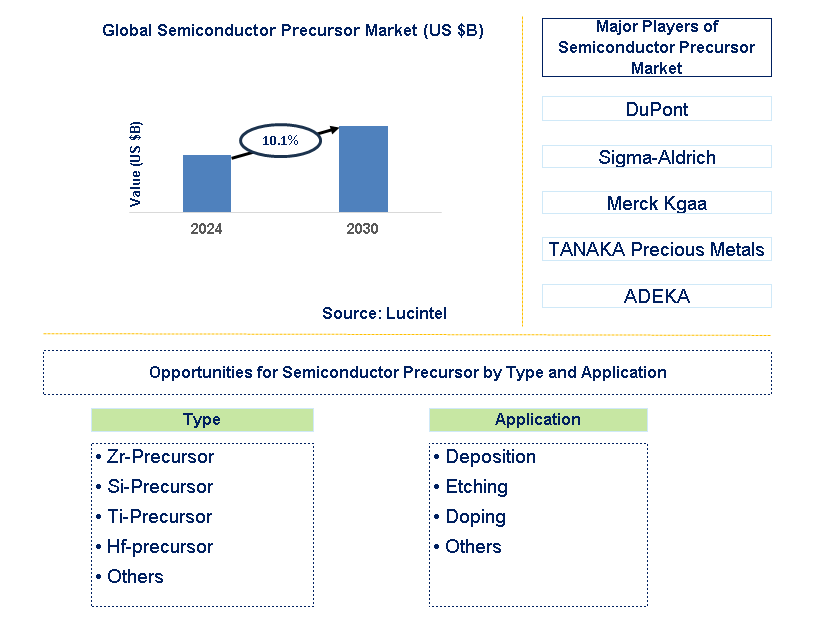 Global Semiconductor Precursor Market (US $B)

Value (US $B)

10.1%

2024

2030

Source: Lucintel

Major Players of Semiconductor Precursor Market

DuPont

Sigma-Aldrich

Merck Kgaa

TANAKA Precious Metals

ADEKA

Opportunities for Semiconductor Precursor by Type and Application

Type

• Zr-Precursor
• Si-Precursor
• Ti-Precursor
• Hf-precursor
• Others

Application

• Deposition
• Etching
• Doping
• Others